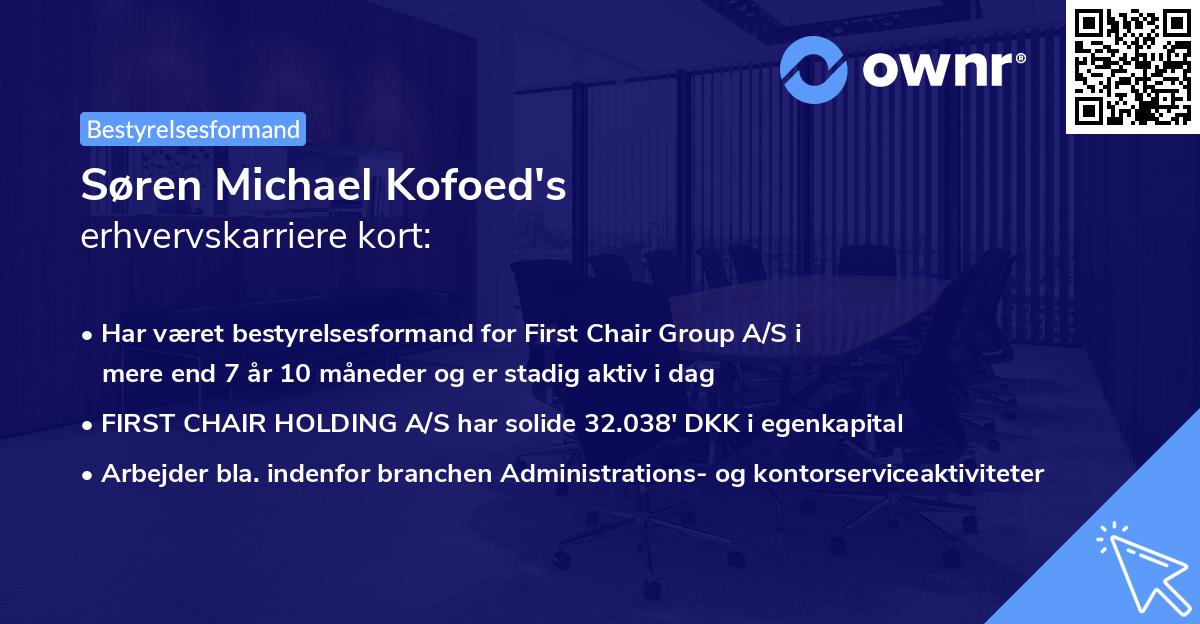 ownr®

Bestyrelsesformand

Søren Michael Kofoed's erhvervskarriere kort:

• Har været bestyrelsesformand for First Chair Group A/S i mere end 7 år 10 måneder og er stadig aktiv i dag
• FIRST CHAIR HOLDING A/S har solide 32.038' DKK i egenkapital
• Arbejder bla. indenfor branchen Administrations- og kontorserviceaktiviteter